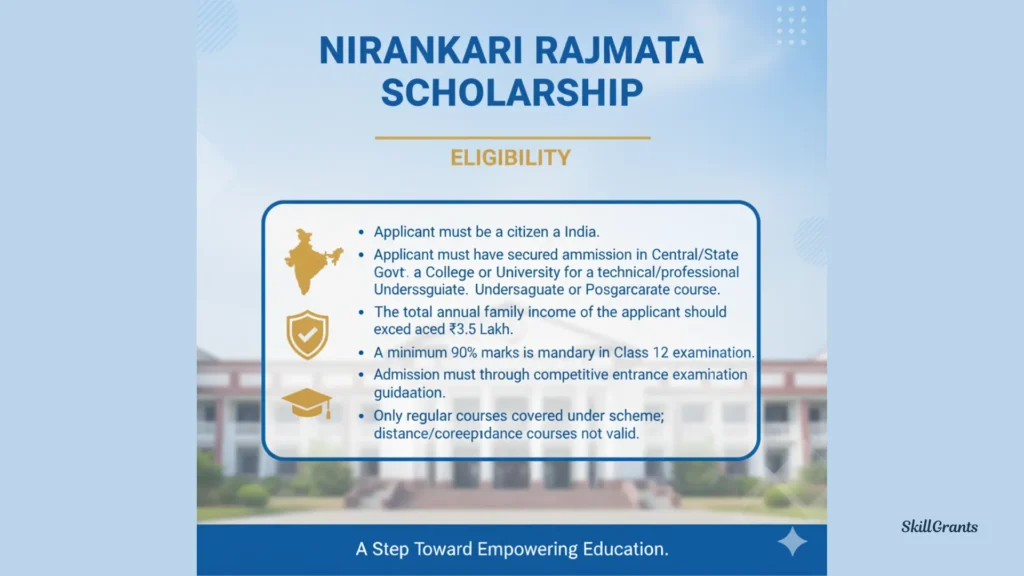 NIRANKARI RAJMATA SCHOLARSHIP

ELIGIBILITY

• Applicant must be a citizen a India.
• Applicant must have secured ammission in Central/State Govt. a College or University for a technical/professional Underssguiate. Undersaguate or Posgarcarate course.
• The total annual family income of the applicant should exced aced ₹3.5 Lakh.
• A minimum 90% marks is mandary in Class 12 examination.
• Admission must through competitive entrance examination guidaation.
• Only regular courses covered under scheme; distance/coreepıdance courses not valid.

A Step Toward Empowering Education.

SkillGrants